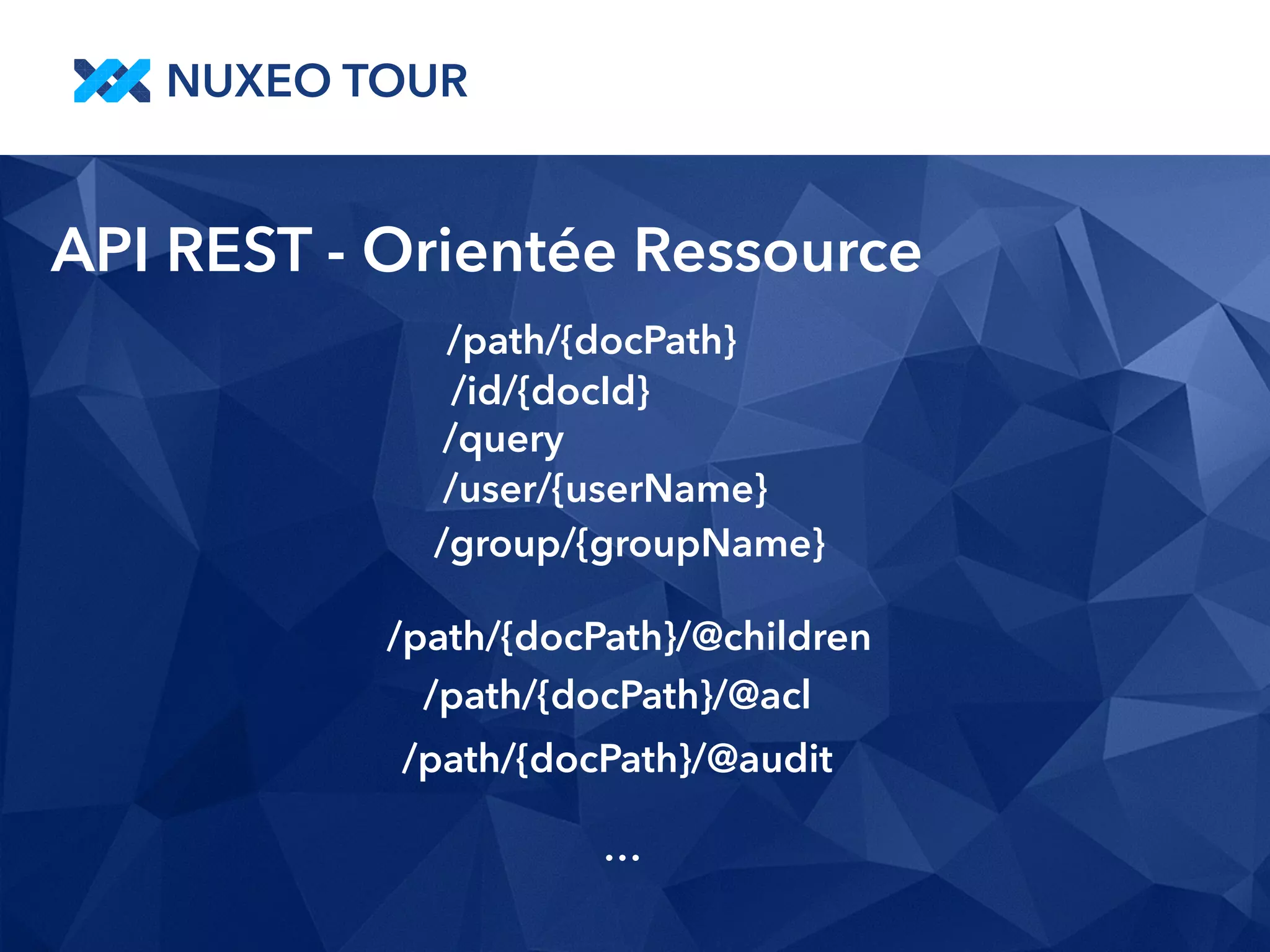 NUXEO TOUR

API REST - Orientée Ressource

/path/{docPath}
/id/{docId}
/query
/user/{userName}
/group/{groupName}

/path/{docPath}/@children
/path/{docPath}/@acl
/path/{docPath}/@audit

…